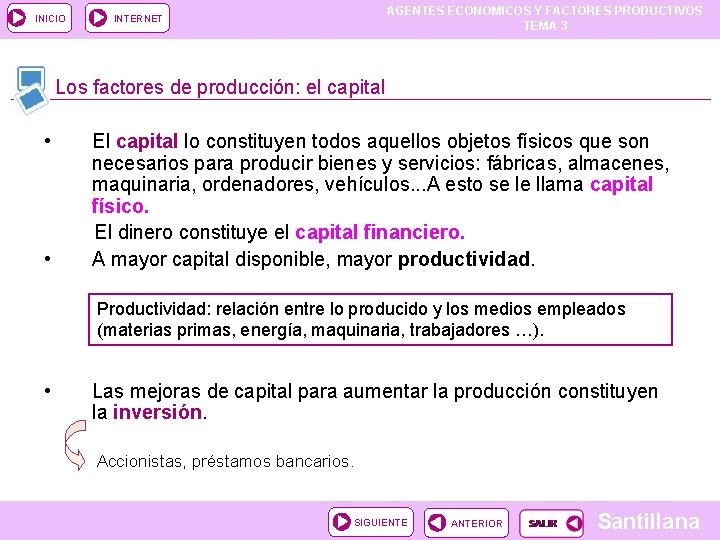 INICIO INTERNET

AGENTES ECONOMICOS Y FACTORES PRODUCTIVOS
TEMA 3

Los factores de producción: el capital

• El capital lo constituyen todos aquellos objetos físicos que son necesarios para producir bienes y servicios: fábricas, almacenes, maquinaria, ordenadores, vehículos...A esto se le llama capital físico.

El dinero constituye el capital financiero.

• A mayor capital disponible, mayor productividad.

Productividad: relación entre lo producido y los medios empleados (materias primas, energía, maquinaria, trabajadores …).

• Las mejoras de capital para aumentar la producción constituyen la inversión.

Accionistas, préstamos bancarios.

SIGUIENTE ANTERIOR SALIR Santillana